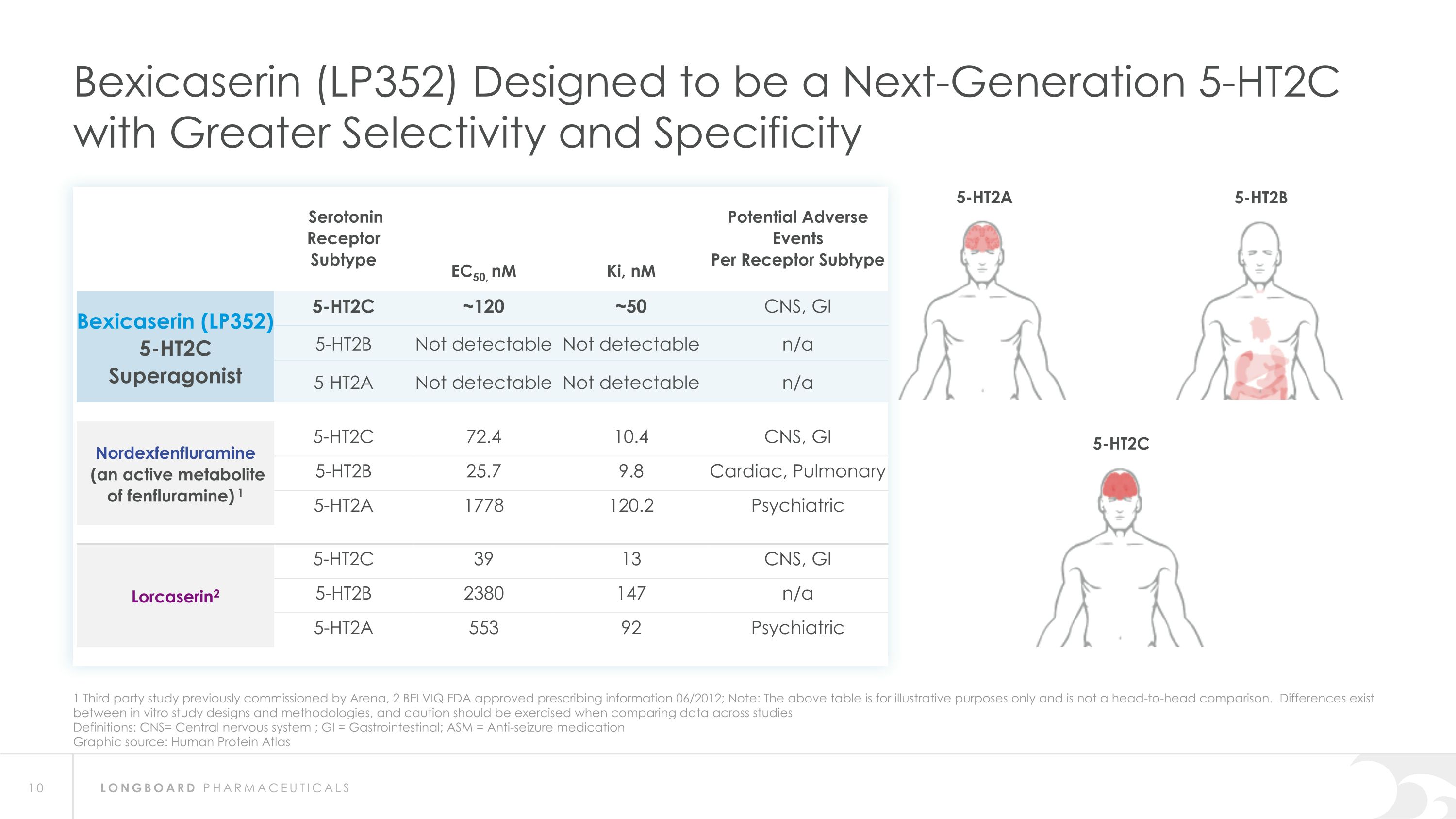 Bexicaserin (LP352) Designed to be a Next-Generation 5-HT2C with Greater Selectivity and Specificity

| | Serotonin Receptor Subtype | $EC_{50,}$ nM | Ki, nM | Potential Adverse Events Per Receptor Subtype |
|---|---|---|---|---|
| Bexicaserin (LP352) 5-HT2C Superagonist | 5-HT2C | ~120 | ~50 | CNS, GI |
| | 5-HT2B | Not detectable | Not detectable | n/a |
| | 5-HT2A | Not detectable | Not detectable | n/a |
| Nordexfenfluramine (an active metabolite of fenfluramine) $^1$ | 5-HT2C | 72.4 | 10.4 | CNS, GI |
| | 5-HT2B | 25.7 | 9.8 | Cardiac, Pulmonary |
| | 5-HT2A | 1778 | 120.2 | Psychiatric |
| Lorcaserin$^2$ | 5-HT2C | 39 | 13 | CNS, GI |
| | 5-HT2B | 2380 | 147 | n/a |
| | 5-HT2A | 553 | 92 | Psychiatric |

5-HT2A

5-HT2B

5-HT2C

1 Third party study previously commissioned by Arena, 2 BELVIQ FDA approved prescribing information 06/2012; Note: The above table is for illustrative purposes only and is not a head-to-head comparison. Differences exist between in vitro study designs and methodologies, and caution should be exercised when comparing data across studies
Definitions: CNS= Central nervous system ; GI = Gastrointestinal; ASM = Anti-seizure medication
Graphic source: Human Protein Atlas

10

LONGBOARD PHARMACEUTICALS